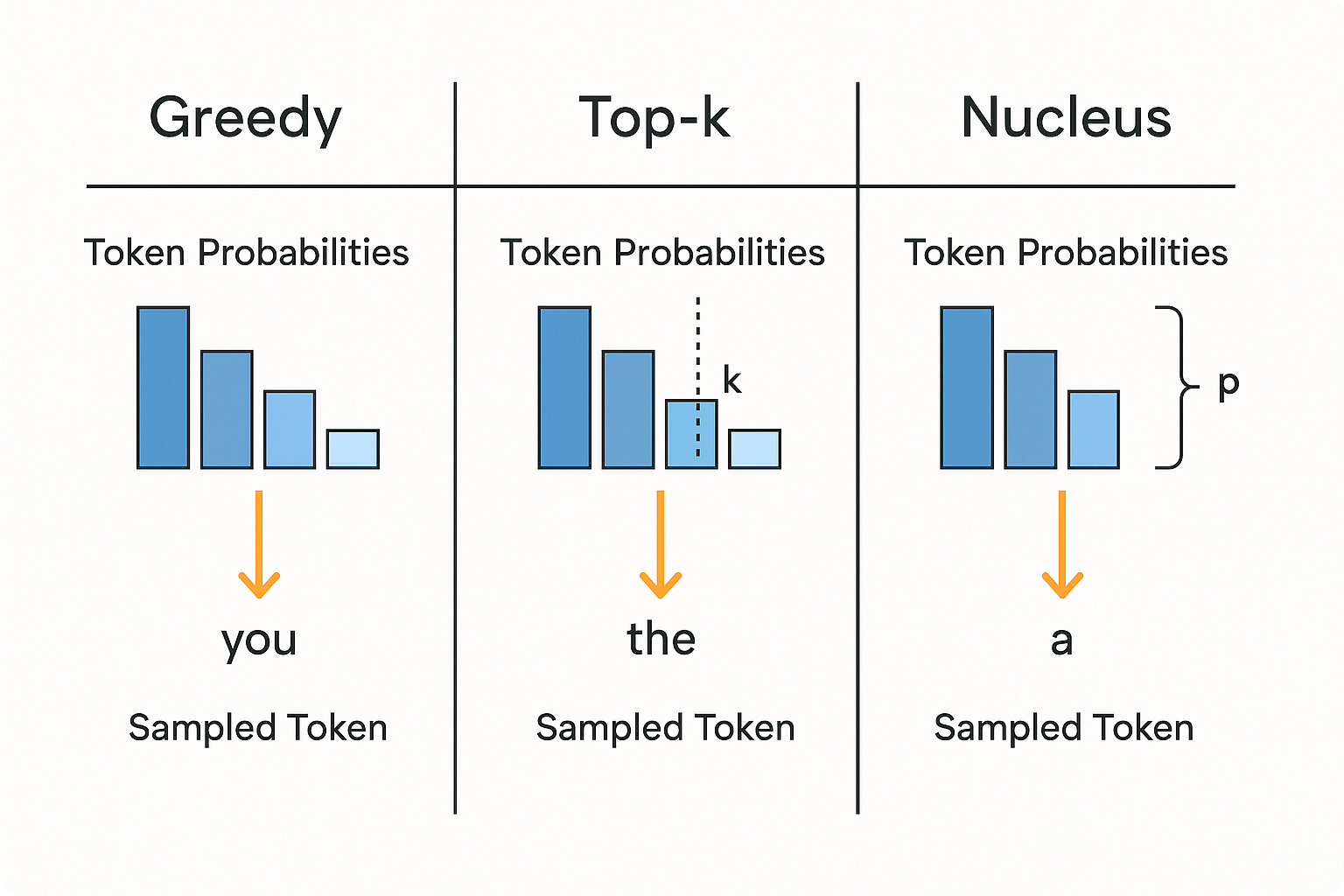 Greedy

Token Probabilities

you

Sampled Token

Top-k

Token Probabilities

k

the

Sampled Token

Nucleus

Token Probabilities

p

a

Sampled Token